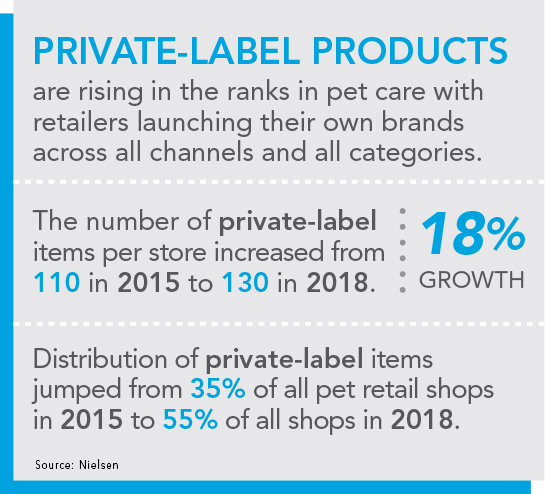 PRIVATE-LABEL PRODUCTS are rising in the ranks in pet care with retailers launching their own brands across all channels and all categories.

The number of private-label items per store increased from 110 in 2015 to 130 in 2018.

18% GROWTH

Distribution of private-label items jumped from 35% of all pet retail shops in 2015 to 55% of all shops in 2018.

Source: Nielsen